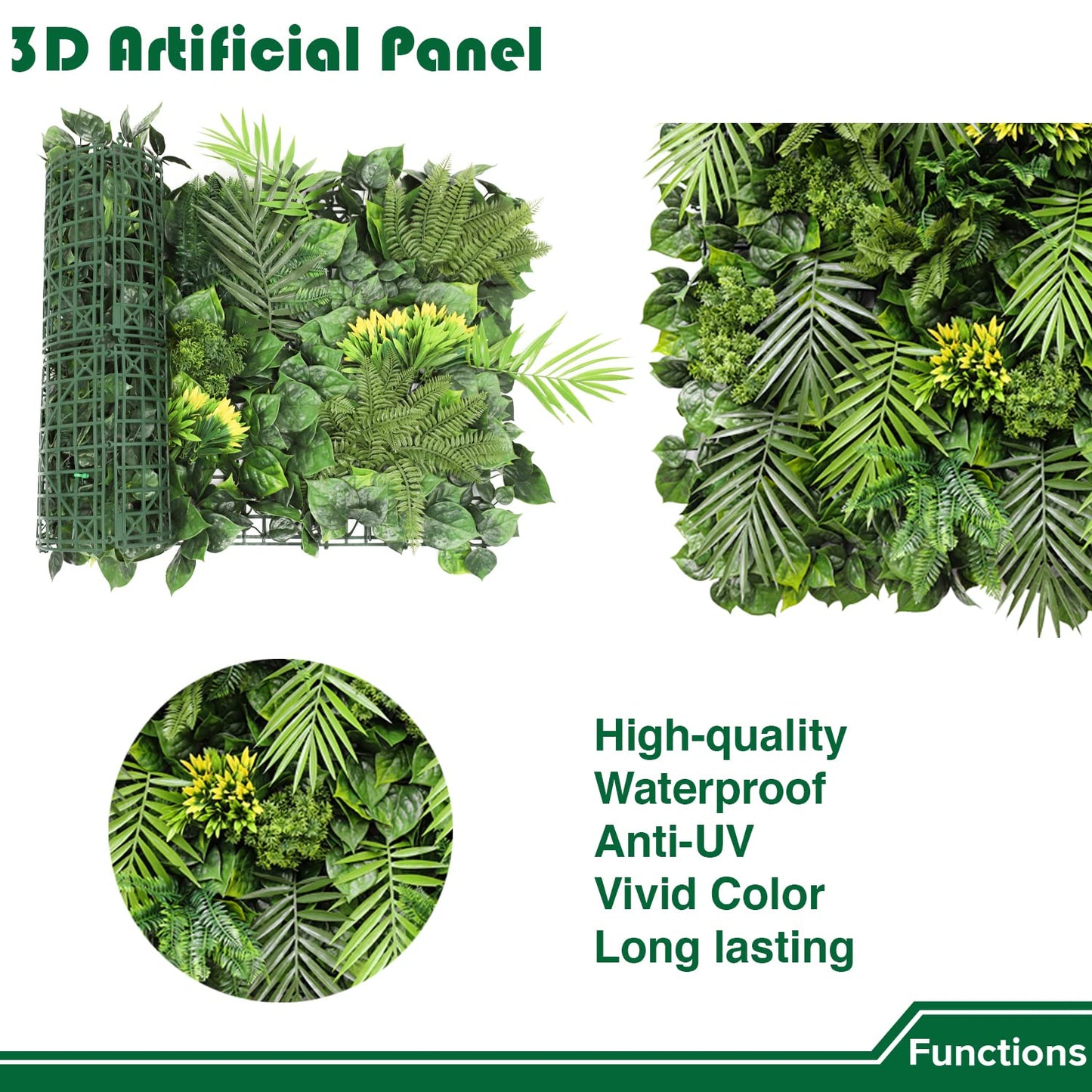 3D Artificial Panel

High-quality
Waterproof
Anti-UV
Vivid Color
Long lasting

Functions